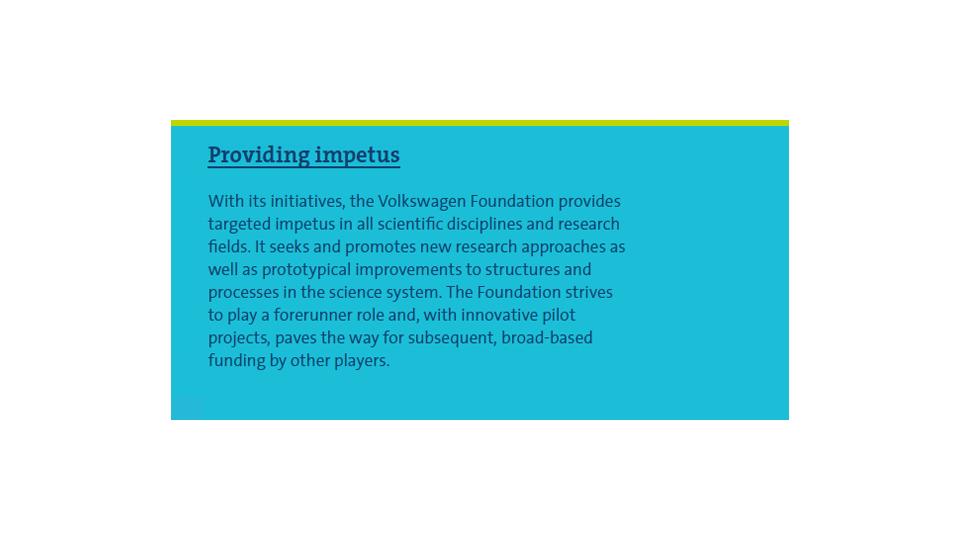 Providing impetus

With its initiatives, the Volkswagen Foundation provides targeted impetus in all scientific disciplines and research fields. It seeks and promotes new research approaches as well as prototypical improvements to structures and processes in the science system. The Foundation strives to play a forerunner role and, with innovative pilot projects, paves the way for subsequent, broad-based funding by other players.